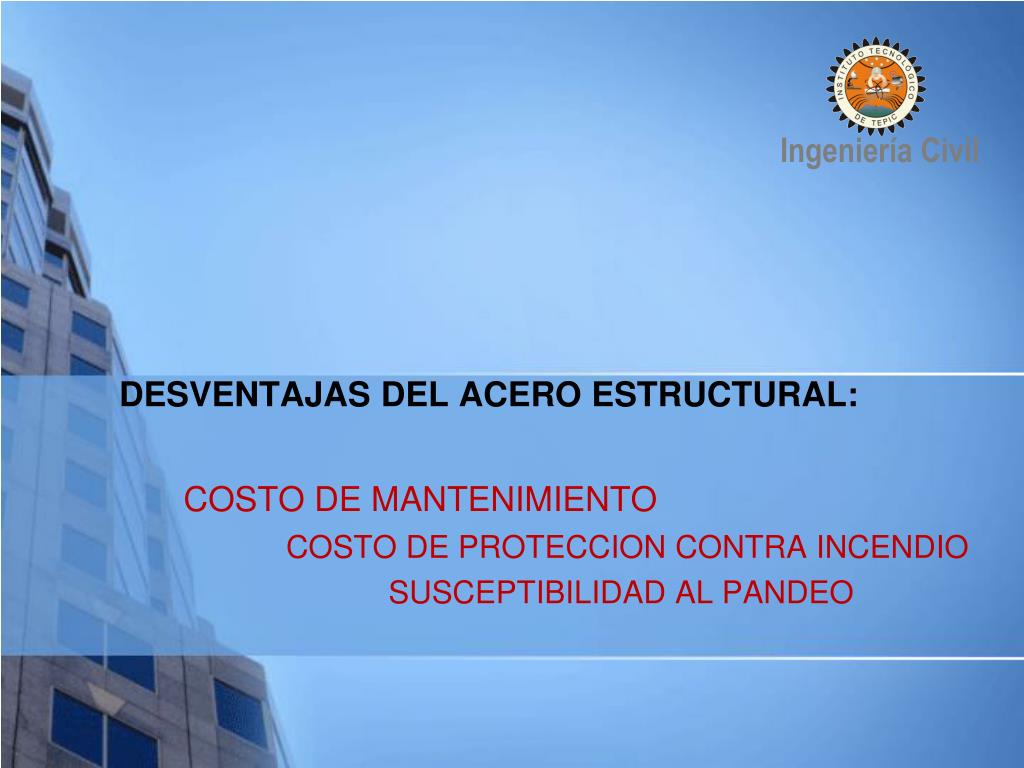 INSTITUTO TECNOLOGICO DE TEPIC

Ingeniería Civil

DESVENTAJAS DEL ACERO ESTRUCTURAL:

COSTO DE MANTENIMIENTO

COSTO DE PROTECCION CONTRA INCENDIO

SUSCEPTIBILIDAD AL PANDEO